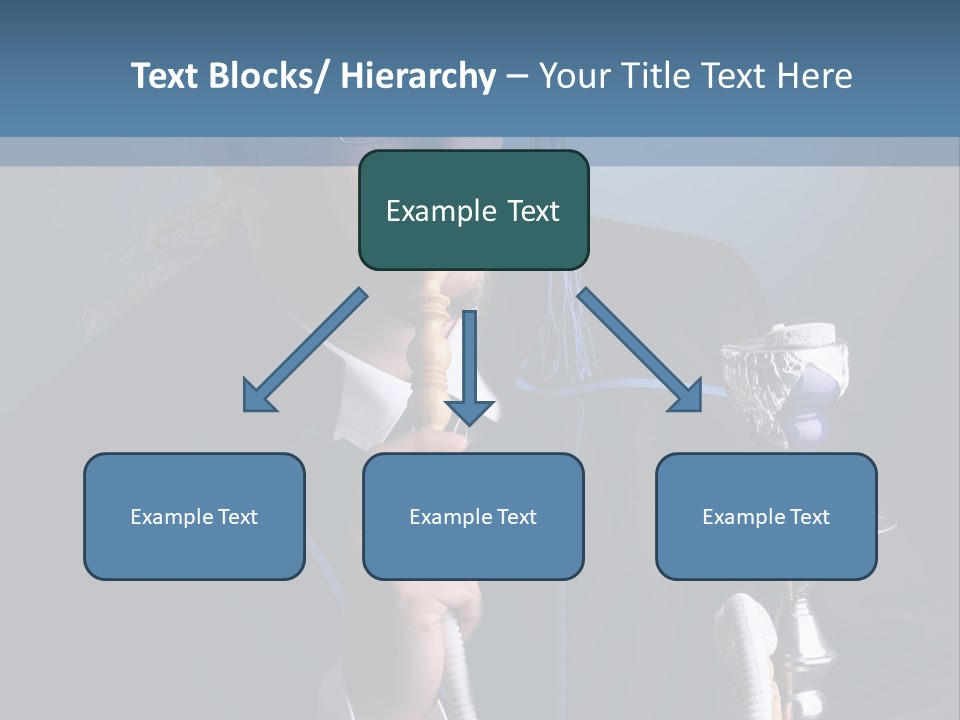 Text Blocks/ Hierarchy – Your Title Text Here

Example Text

Example Text

Example Text

Example Text